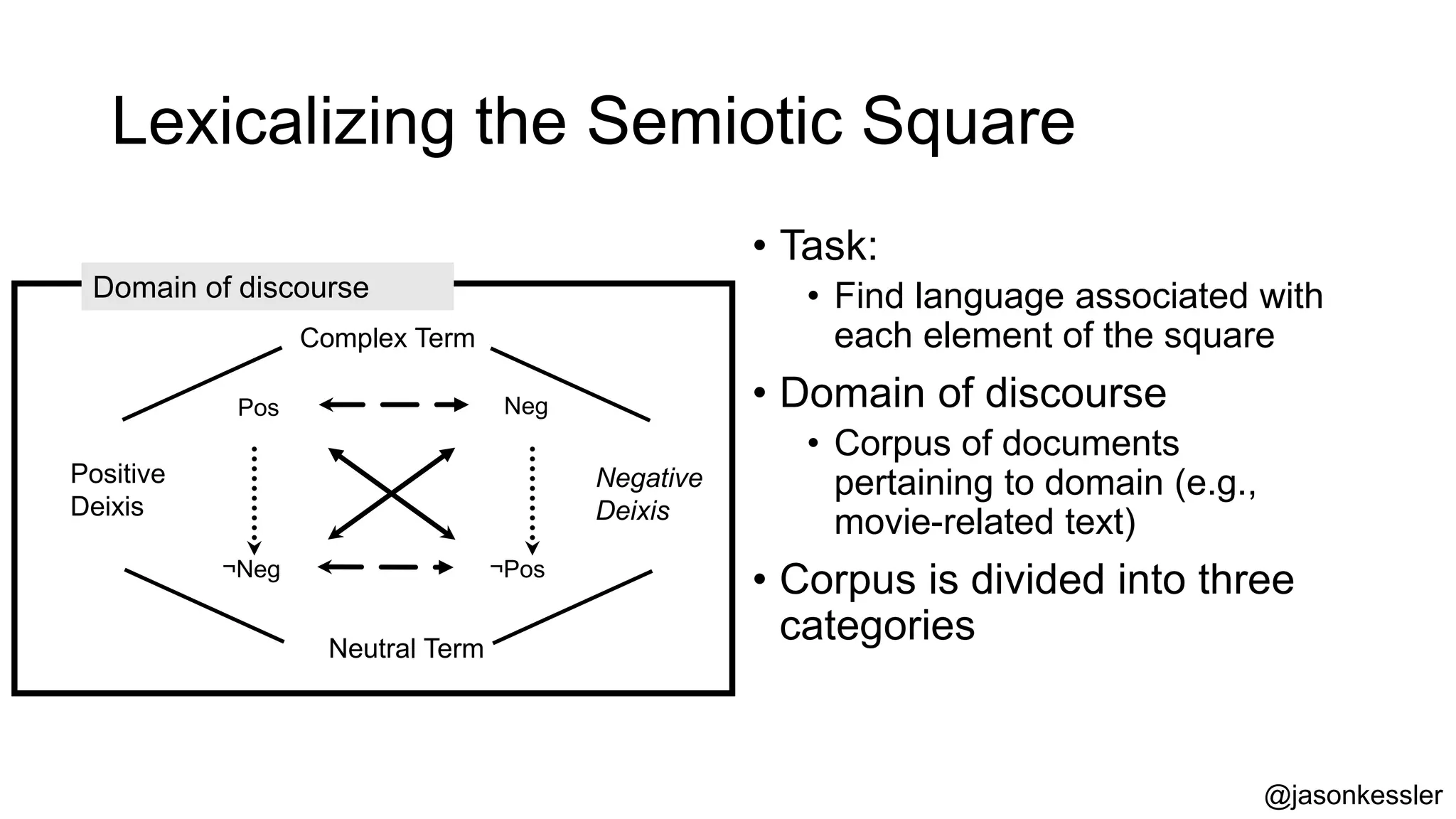 Lexicalizing the Semiotic Square

Domain of discourse

Complex Term

Pos

Neg

Positive Deixis

Negative Deixis

¬Neg

¬Pos

Neutral Term

• Task:
  • Find language associated with each element of the square
• Domain of discourse
  • Corpus of documents pertaining to domain (e.g., movie-related text)
• Corpus is divided into three categories

@jasonkessler